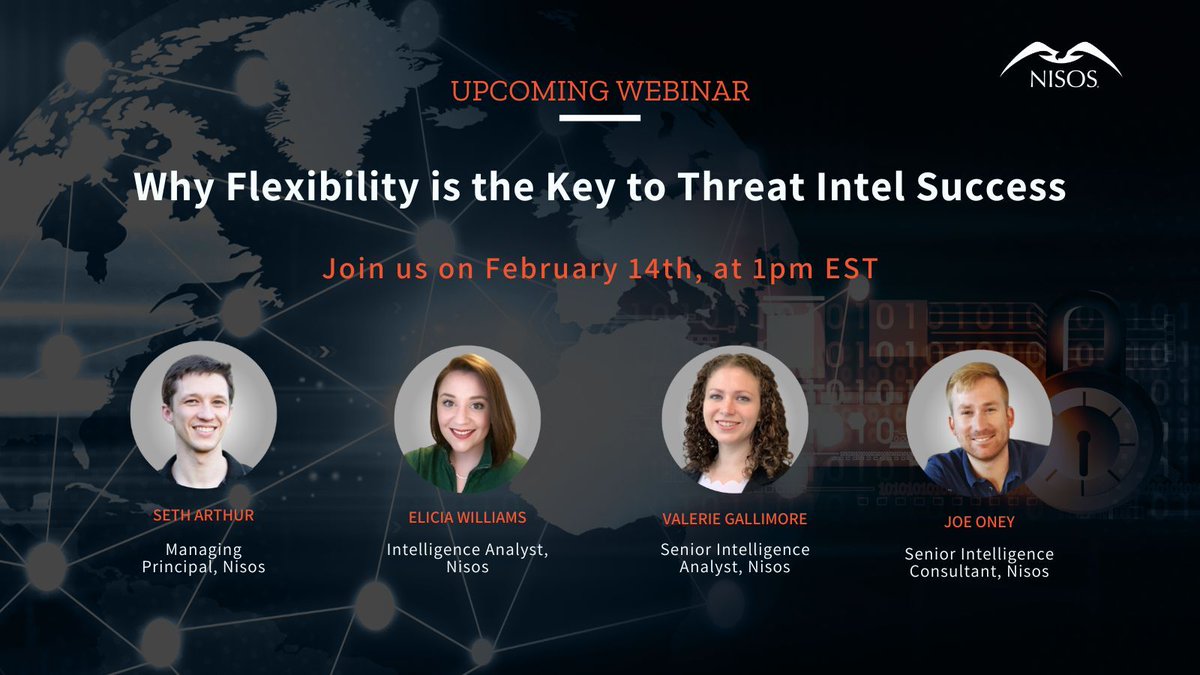 NISOS

UPCOMING WEBINAR

Why Flexibility is the Key to Threat Intel Success

Join us on February 14th, at 1pm EST

SETH ARTHUR
Managing Principal, Nisos

ELICIA WILLIAMS
Intelligence Analyst, Nisos

VALERIE GALLIMORE
Senior Intelligence Analyst, Nisos

JOE ONEY
Senior Intelligence Consultant, Nisos